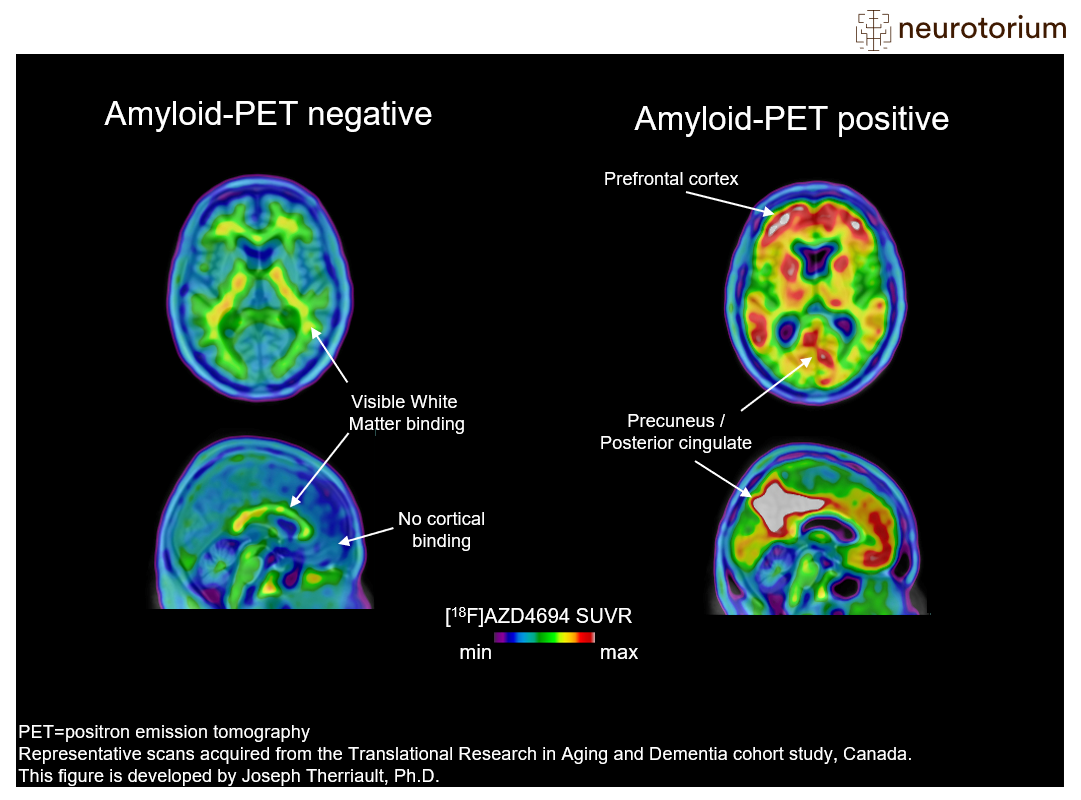 neurotorium

Amyloid-PET negative

Amyloid-PET positive

Prefrontal cortex

Visible White Matter binding

Precuneus / Posterior cingulate

No cortical binding

[$^{18}$F]AZD4694 SUVR

min max

PET=positron emission tomography
Representative scans acquired from the Translational Research in Aging and Dementia cohort study, Canada.
This figure is developed by Joseph Therriault, Ph.D.